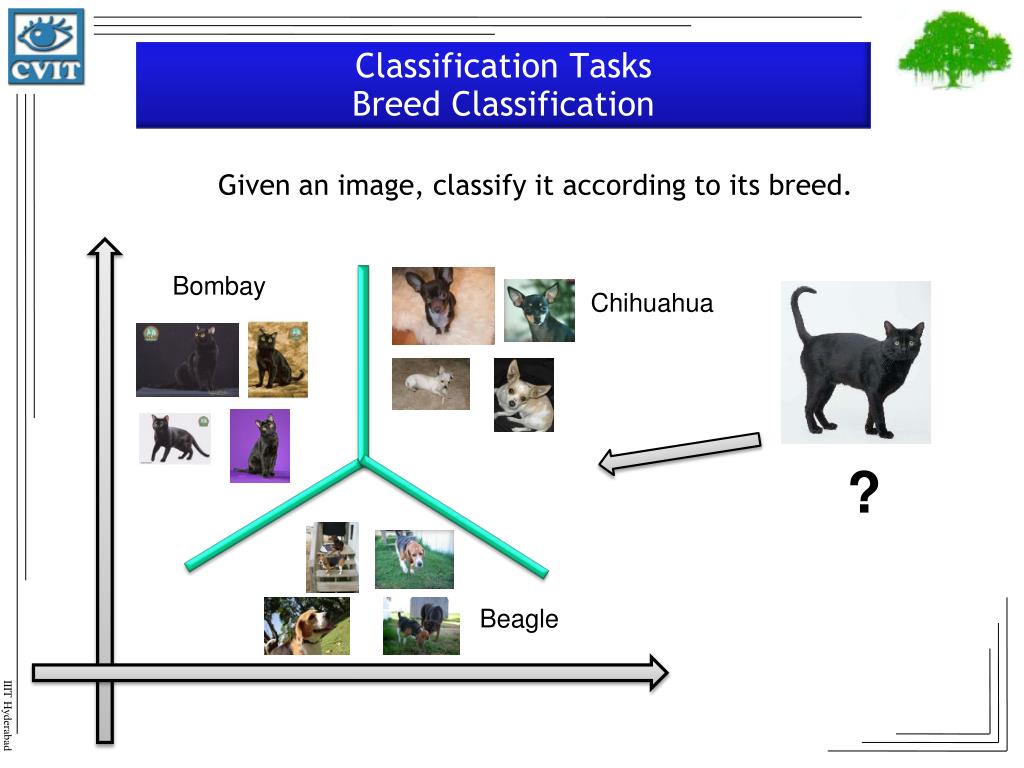 CVIT

Classification Tasks
Breed Classification

Given an image, classify it according to its breed.

Bombay

Chihuahua

?

Beagle

IIIT Hyderabad